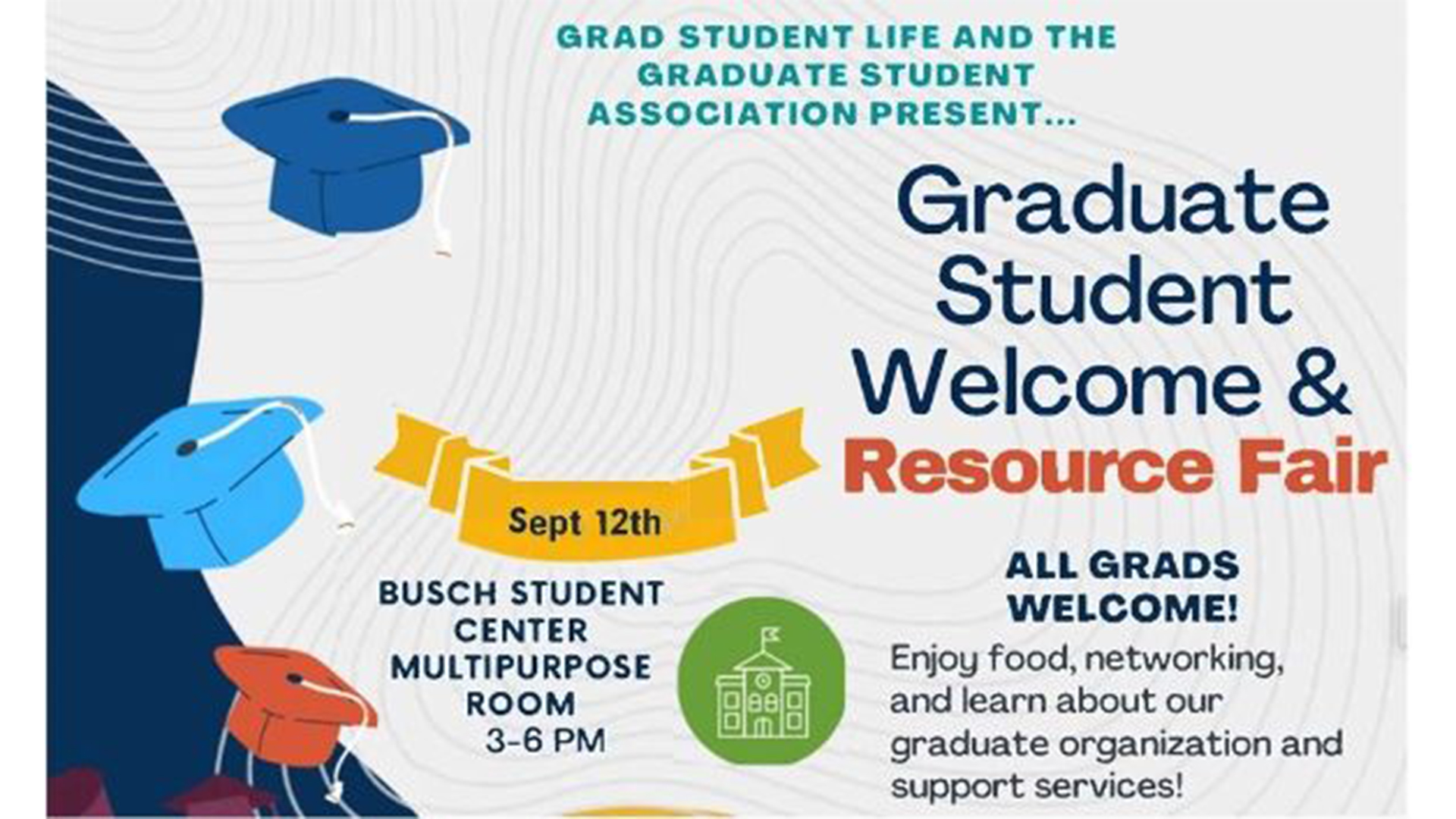 GRAD STUDENT LIFE AND THE GRADUATE STUDENT ASSOCIATION PRESENT...

Graduate Student Welcome & Resource Fair

Sept 12th

BUSCH STUDENT CENTER MULTIPURPOSE ROOM 3-6 PM

ALL GRADS WELCOME!

Enjoy food, networking, and learn about our graduate organization and support services!